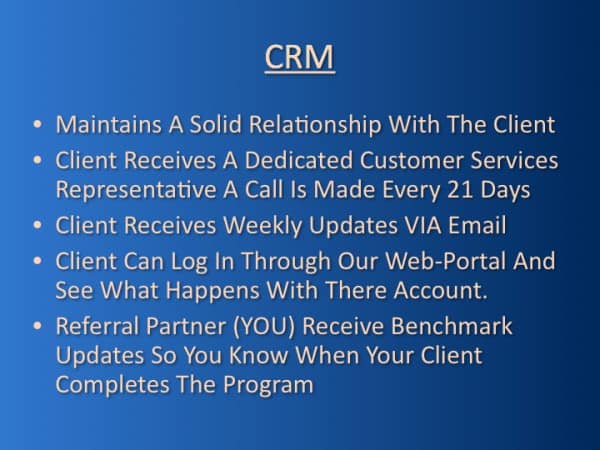 CRM

• Maintains A Solid Relationship With The Client
• Client Receives A Dedicated Customer Services Representative A Call Is Made Every 21 Days
• Client Receives Weekly Updates VIA Email
• Client Can Log In Through Our Web-Portal And See What Happens With There Account.
• Referral Partner (YOU) Receive Benchmark Updates So You Know When Your Client Completes The Program